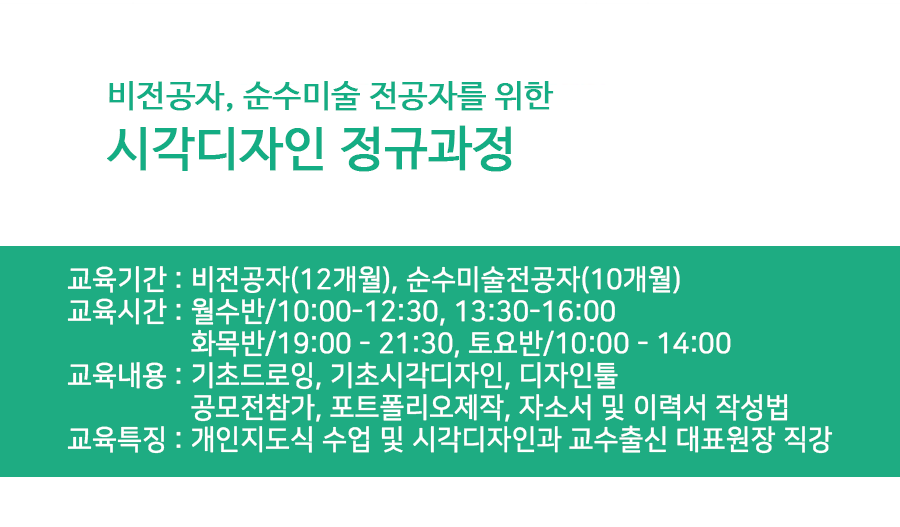 비전공자, 순수미술 전공자를 위한
시각디자인 정규과정

교육기간 : 비전공자(12개월), 순수미술전공자(10개월)
교육시간 : 월수반/10:00-12:30, 13:30-16:00
화목반/19:00 - 21:30, 토요반/10:00 - 14:00
교육내용 : 기초드로잉, 기초시각디자인, 디자인툴
공모전참가, 포트폴리오제작, 자소서 및 이력서 작성법
교육특징 : 개인지도식 수업 및 시각디자인과 교수출신 대표원장 직강